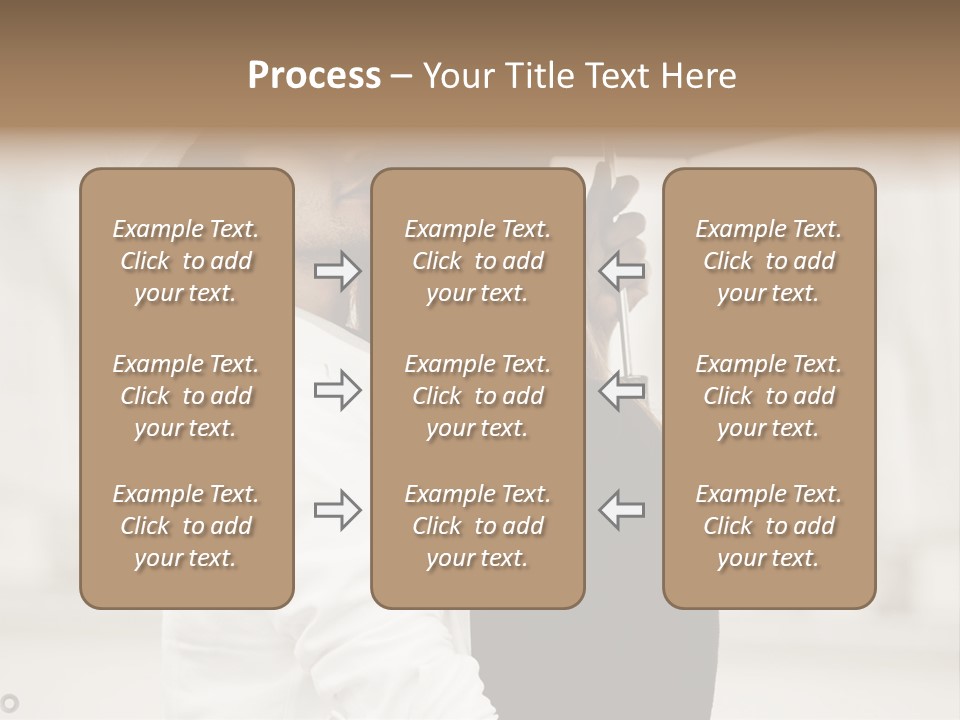 Process – Your Title Text Here

Example Text. Click to add your text.

Example Text. Click to add your text.

Example Text. Click to add your text.

Example Text. Click to add your text.

Example Text. Click to add your text.

Example Text. Click to add your text.

Example Text. Click to add your text.

Example Text. Click to add your text.

Example Text. Click to add your text.